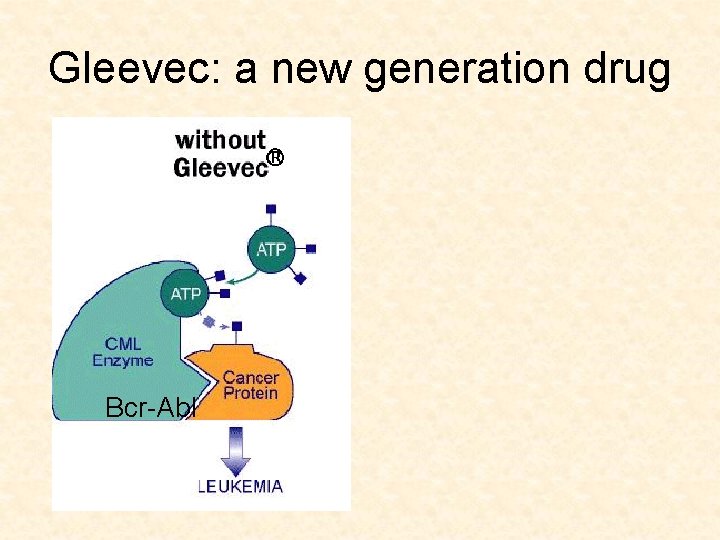 Gleevec: a new generation drug

without Gleevec®

ATP

ATP

CML Enzyme

Cancer Protein

Bcr-Abl

LEUKEMIA